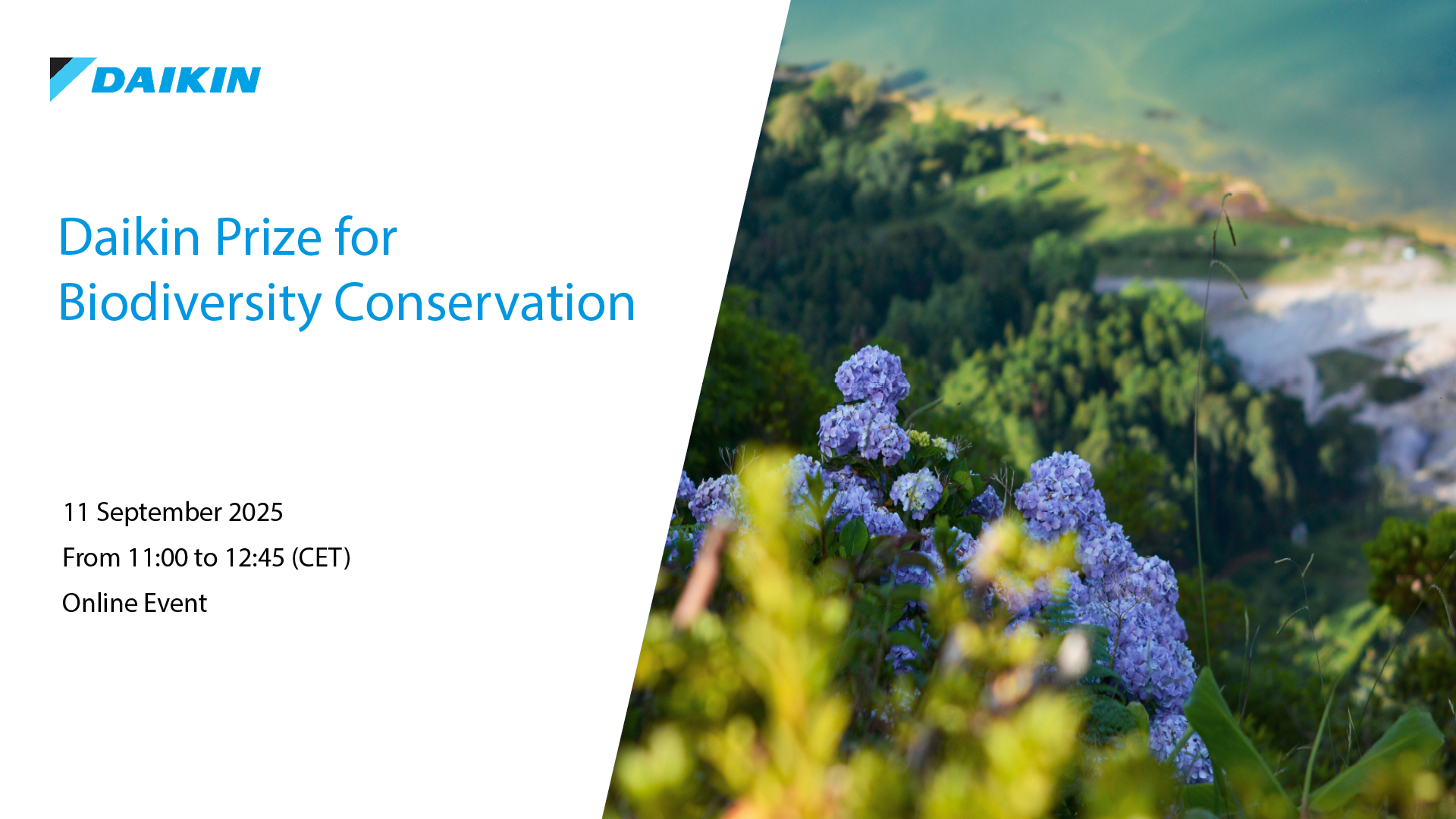 DAIKIN

Daikin Prize for Biodiversity Conservation

11 September 2025

From 11:00 to 12:45 (CET)

Online Event